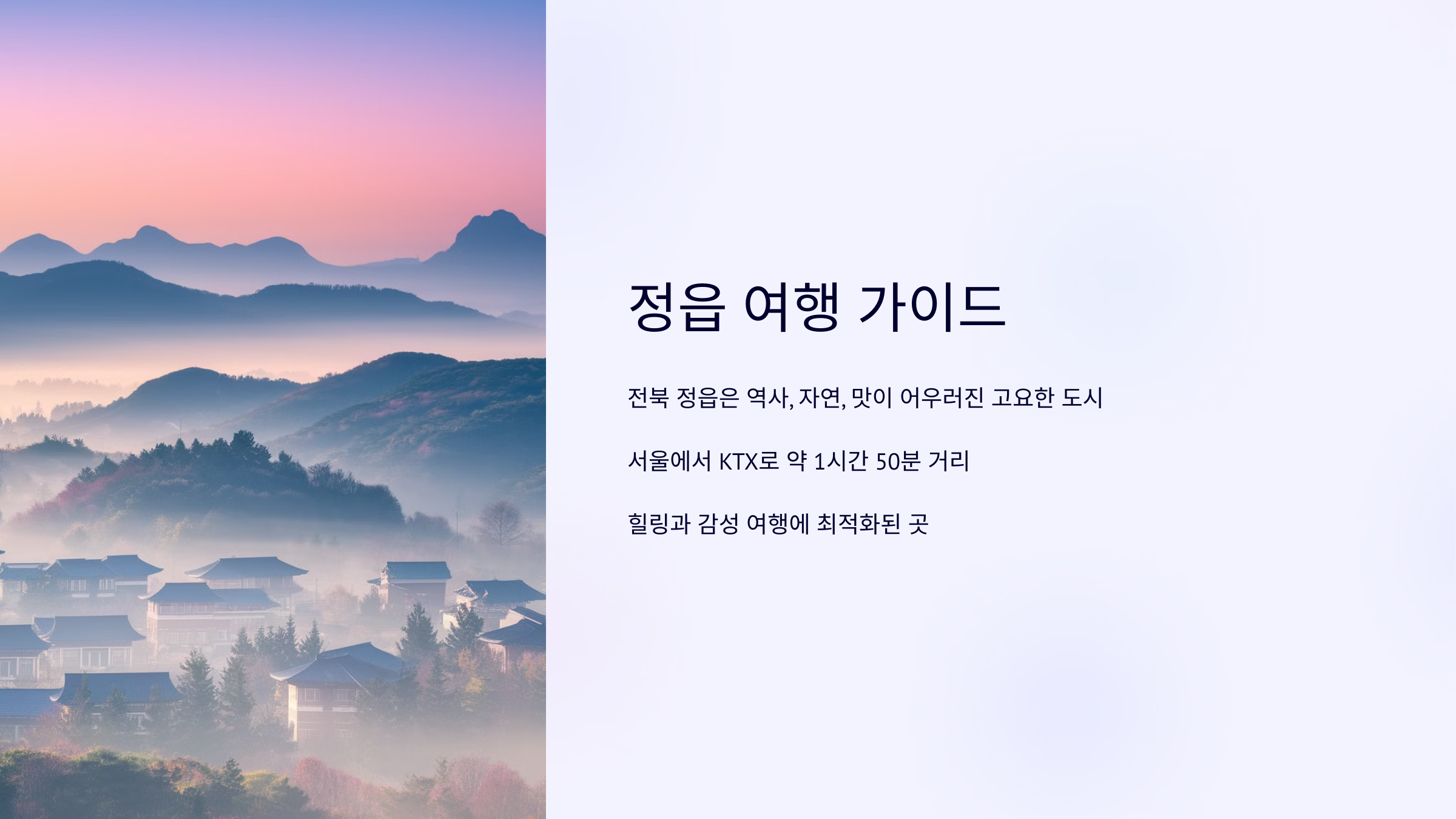 정읍 여행 가이드

전북 정읍은 역사, 자연, 맛이 어우러진 고요한 도시

서울에서 KTX로 약 1시간 50분 거리

힐링과 감성 여행에 최적화된 곳